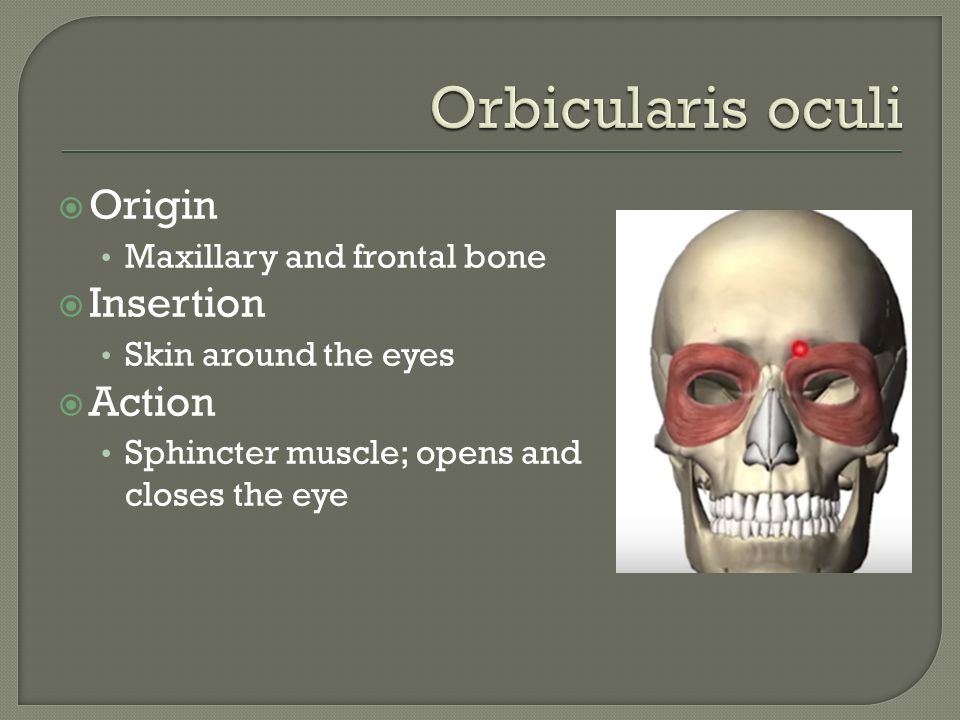 Orbicularis oculi

Origin
• Maxillary and frontal bone

Insertion
• Skin around the eyes

Action
• Sphincter muscle; opens and closes the eye